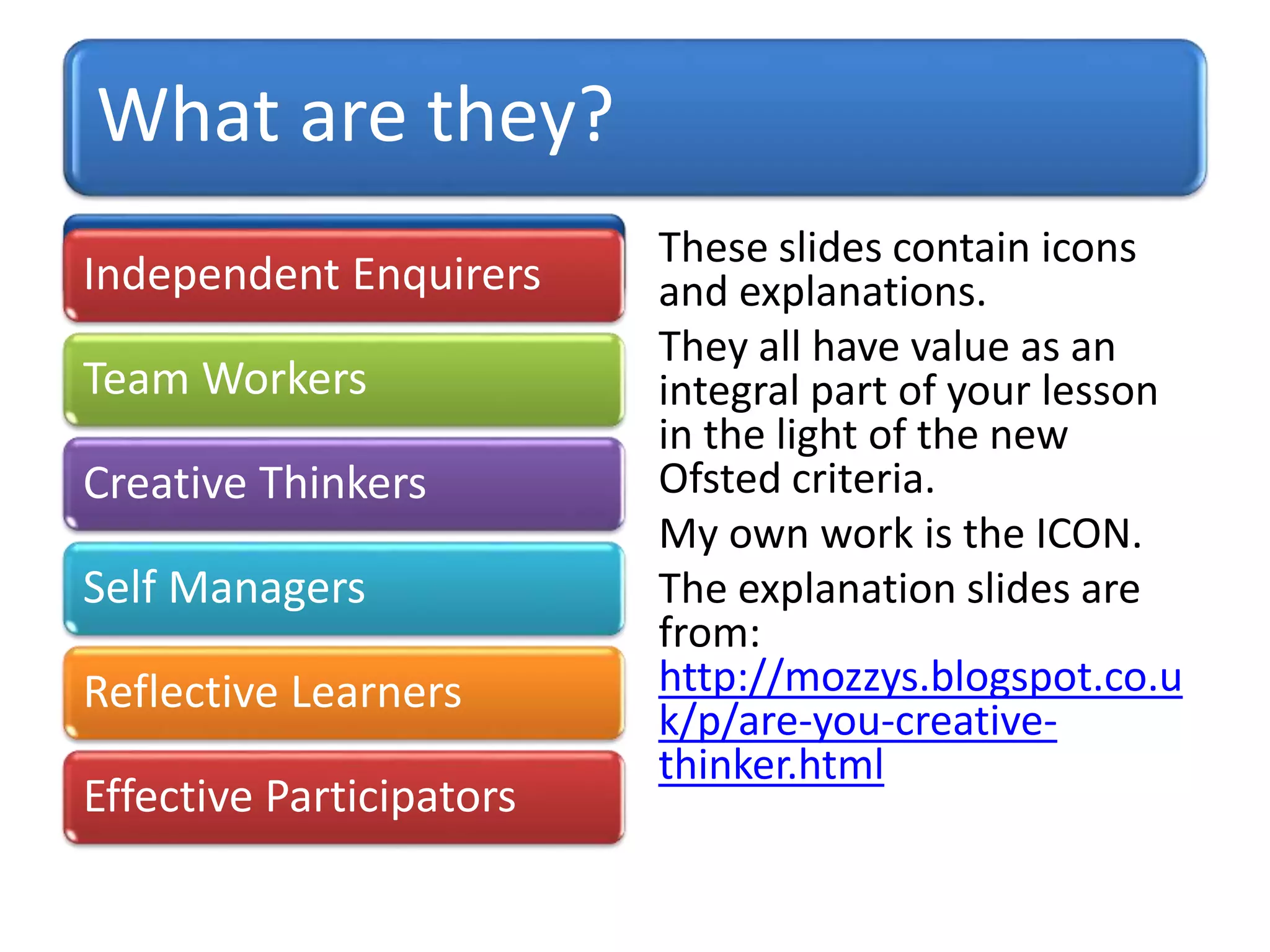 What are they?

Independent Enquirers

Team Workers

Creative Thinkers

Self Managers

Reflective Learners

Effective Participators

These slides contain icons and explanations.

They all have value as an integral part of your lesson in the light of the new Ofsted criteria.

My own work is the ICON.

The explanation slides are from: http://mozzys.blogspot.co.uk/p/are-you-creative-thinker.html